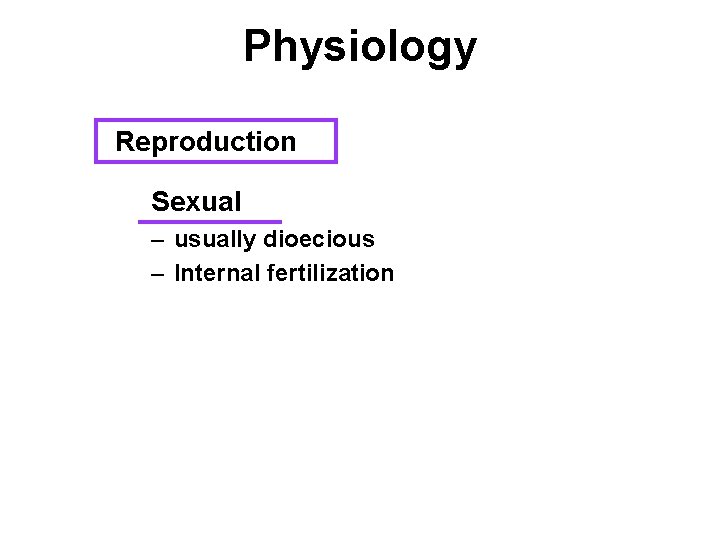 Physiology

Reproduction

Sexual

– usually dioecious

– Internal fertilization